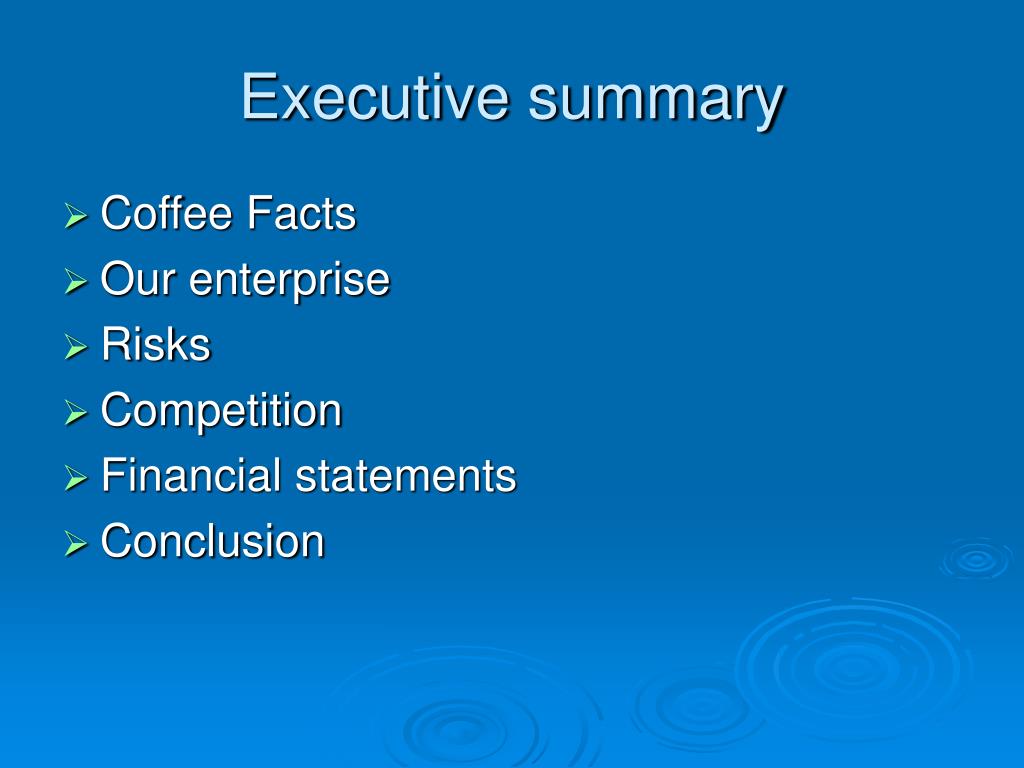 Executive summary

➢ Coffee Facts
➢ Our enterprise
➢ Risks
➢ Competition
➢ Financial statements
➢ Conclusion